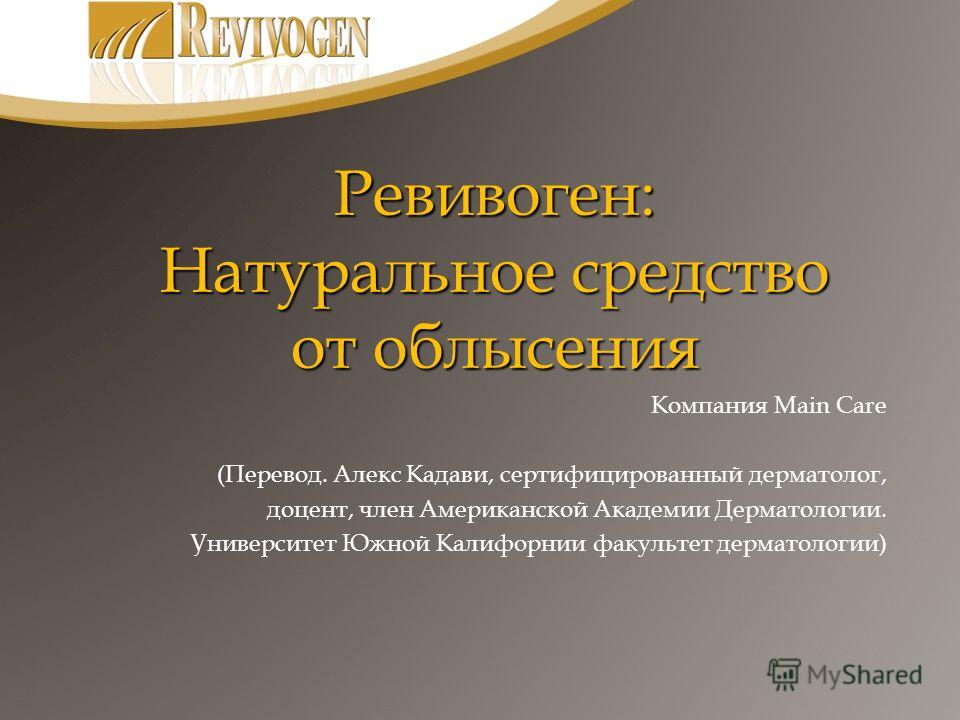 REVIVOGEN

Ревивоген: Натуральное средство от облысения

Компания Main Care

(Перевод. Алекс Кадави, сертифицированный дерматолог, доцент, член Американской Академии Дерматологии. Университет Южной Калифорнии факультет дерматологии)

MyShared